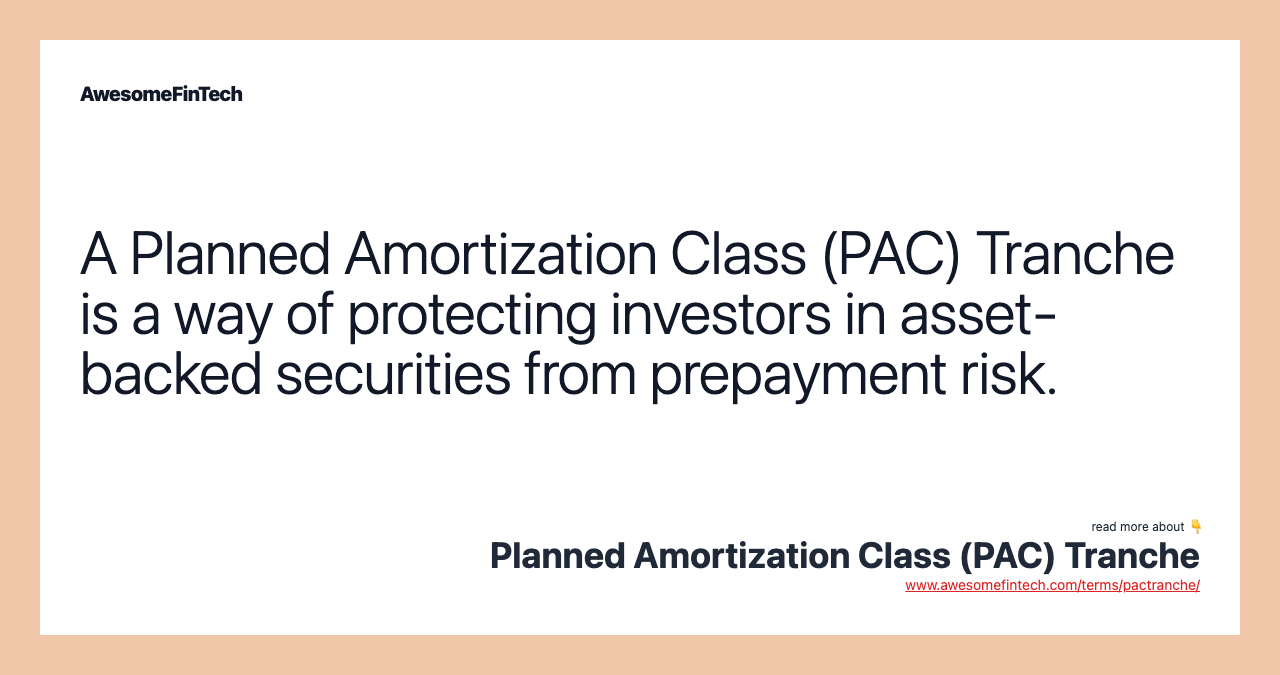 AwesomeFinTech

A Planned Amortization Class (PAC) Tranche is a way of protecting investors in asset-backed securities from prepayment risk.

read more about 👇
Planned Amortization Class (PAC) Tranche
www.awesomefintech.com/terms/pactranche/